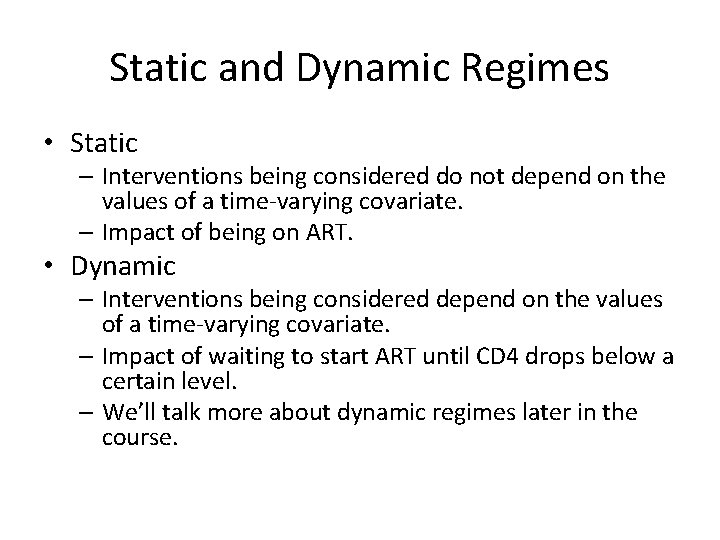 Static and Dynamic Regimes

• Static
– Interventions being considered do not depend on the values of a time-varying covariate.
– Impact of being on ART.

• Dynamic
– Interventions being considered depend on the values of a time-varying covariate.
– Impact of waiting to start ART until CD4 drops below a certain level.
– We'll talk more about dynamic regimes later in the course.